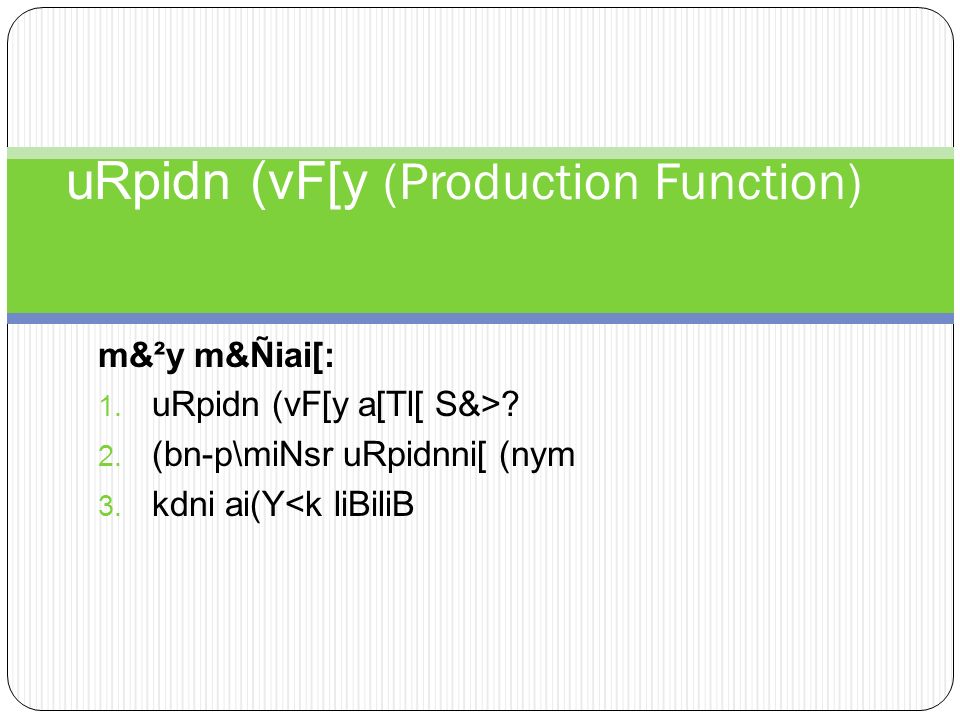 uRpidn (vF[y (Production Function)

m&²y m&Ñiai[:

1. uRpidn (vF[y a[Tl[ S&>?
2. (bn-p\miNsr uRpidnni[ (nym
3. kdni ai(Y<k liBiliB